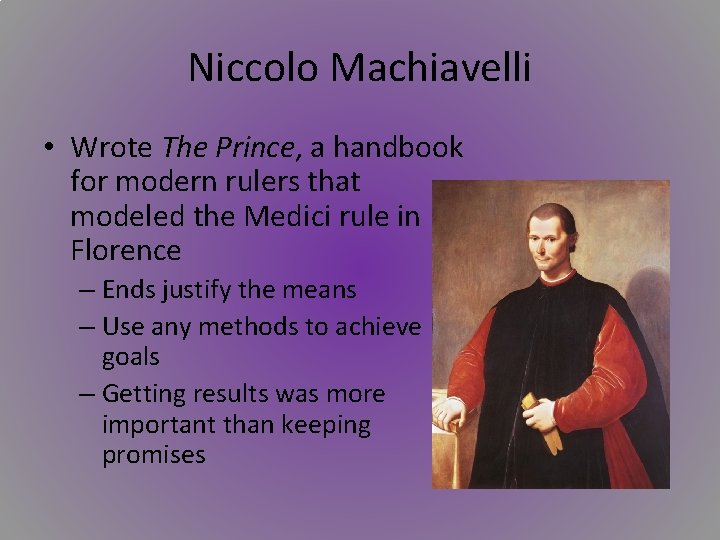 Niccolo Machiavelli

• Wrote The Prince, a handbook for modern rulers that modeled the Medici rule in Florence
– Ends justify the means
– Use any methods to achieve goals
– Getting results was more important than keeping promises